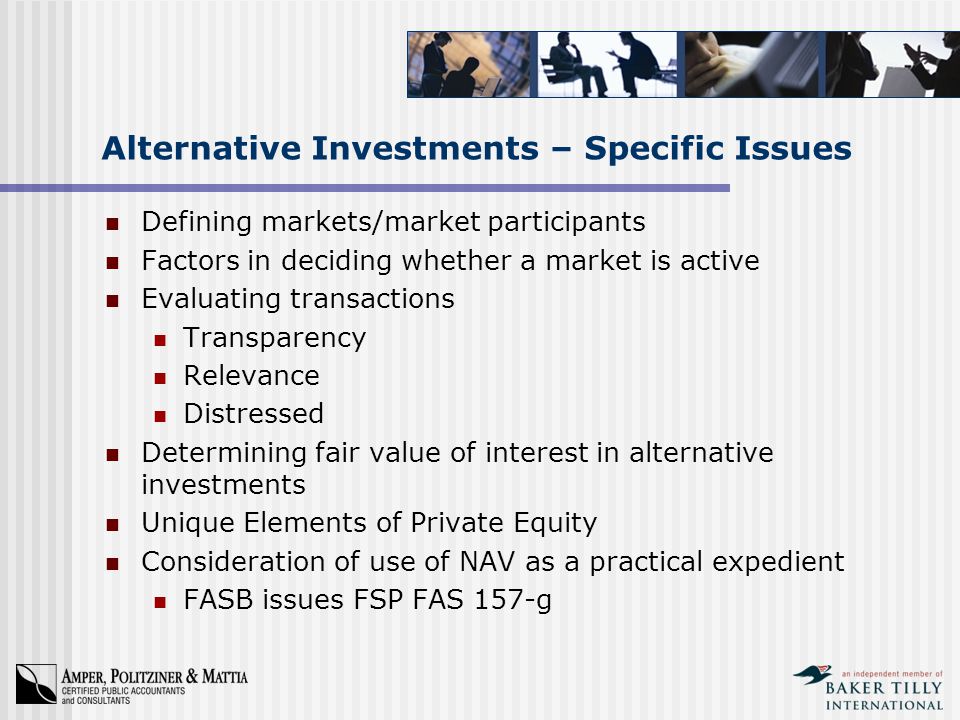 Alternative Investments – Specific Issues

- Defining markets/market participants
- Factors in deciding whether a market is active
- Evaluating transactions
  - Transparency
  - Relevance
  - Distressed
- Determining fair value of interest in alternative investments
- Unique Elements of Private Equity
- Consideration of use of NAV as a practical expedient
  - FASB issues FSP FAS 157-g

AMPER, POLITZINER & MATTIA
CERTIFIED PUBLIC ACCOUNTANTS
and CONSULTANTS

an independent member of
BAKER TILLY
INTERNATIONAL